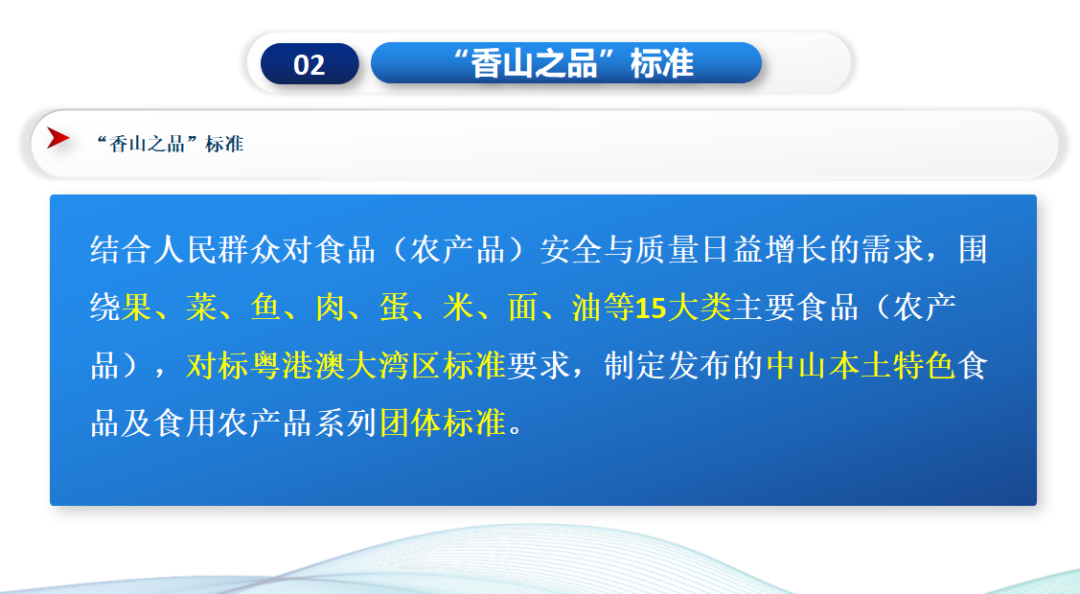 02 “香山之品”标准

“香山之品”标准

结合人民群众对食品（农产品）安全与质量日益增长的需求，围绕果、菜、鱼、肉、蛋、米、面、油等15大类主要食品（农产品），对标粤港澳大湾区标准要求，制定发布的中山本土特色食品及食用农产品系列团体标准。